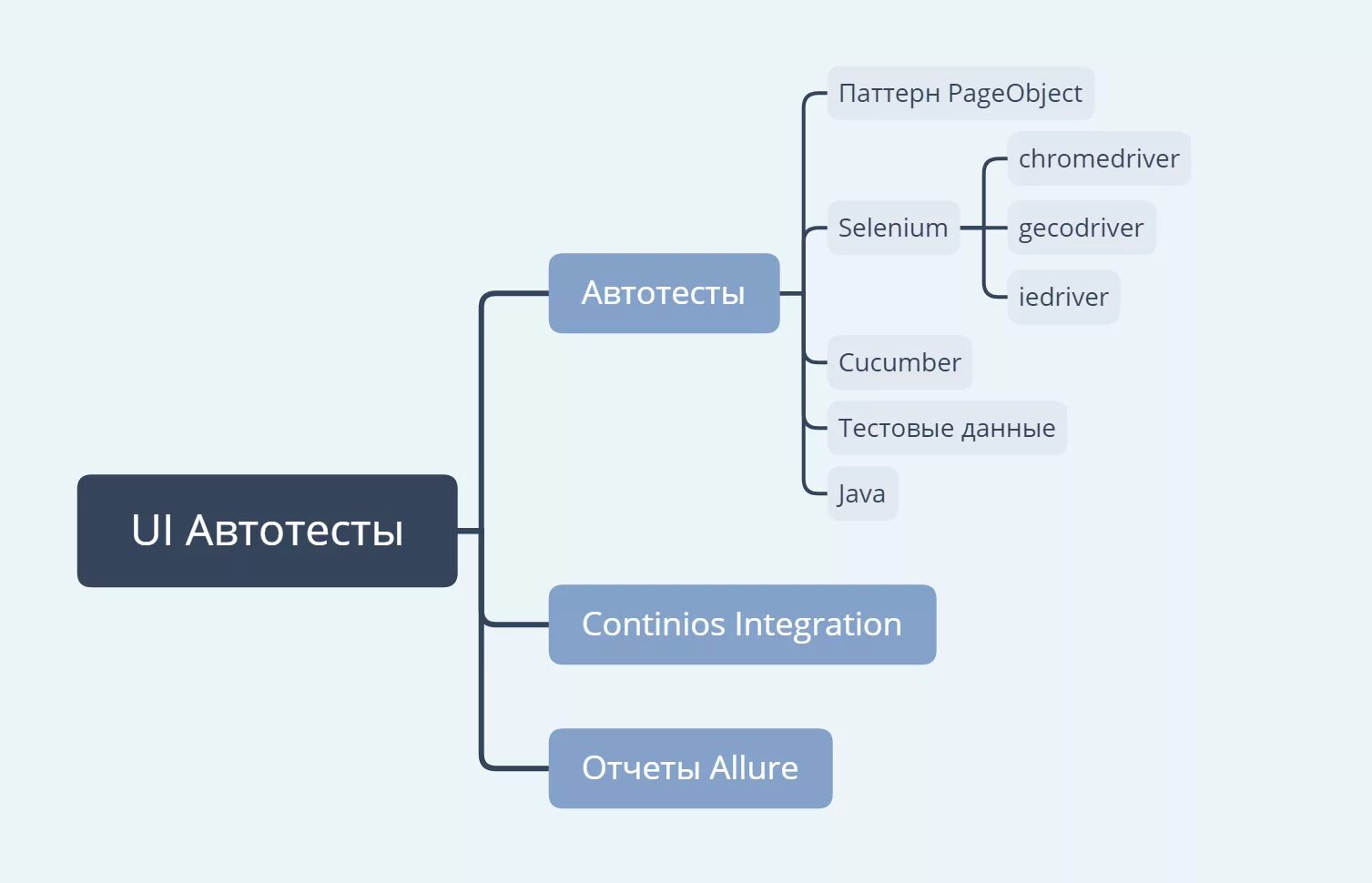 UI Автотесты

Автотесты

Паттерн PageObject

Selenium

chromedriver

gecodriver

iedriver

Cucumber

Тестовые данные

Java

Continios Integration

Отчеты Allure